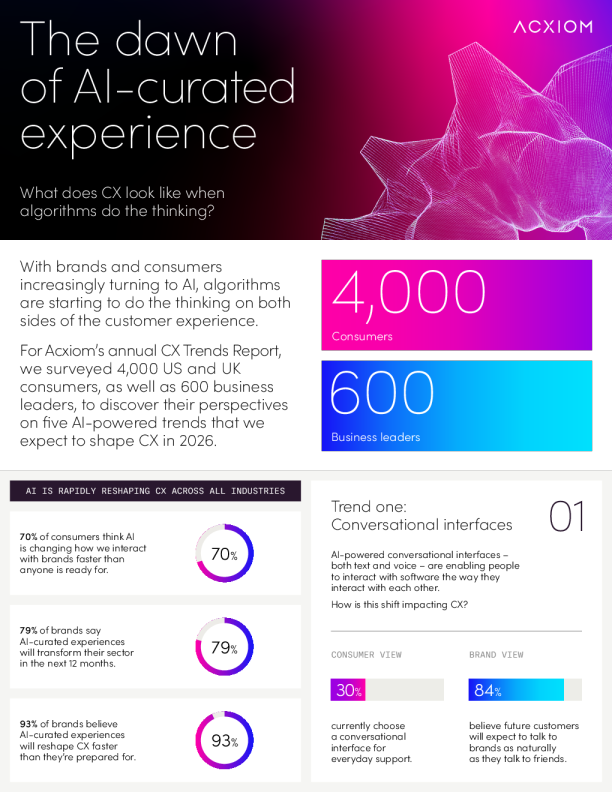 The dawn of AI-curated experience

ACXIOM

What does CX look like when algorithms do the thinking?

With brands and consumers increasingly turning to AI, algorithms are starting to do the thinking on both sides of the customer experience.

For Acxiom's annual CX Trends Report, we surveyed 4,000 US and UK consumers, as well as 600 business leaders, to discover their perspectives on five AI-powered trends that we expect to shape CX in 2026.

4,000
Consumers

600
Business leaders

AI IS RAPIDLY RESHAPING CX ACROSS ALL INDUSTRIES

70% of consumers think AI is changing how we interact with brands faster than anyone is ready for.

70%

79% of brands say AI-curated experiences will transform their sector in the next 12 months.

79%

93% of brands believe AI-curated experiences will reshape CX faster than they're prepared for.

93%

Trend one: Conversational interfaces

01

AI-powered conversational interfaces – both text and voice – are enabling people to interact with software the way they interact with each other.

How is this shift impacting CX?

CONSUMER VIEW

30%

currently choose a conversational interface for everyday support.

BRAND VIEW

84%

believe future customers will expect to talk to brands as naturally as they talk to friends.